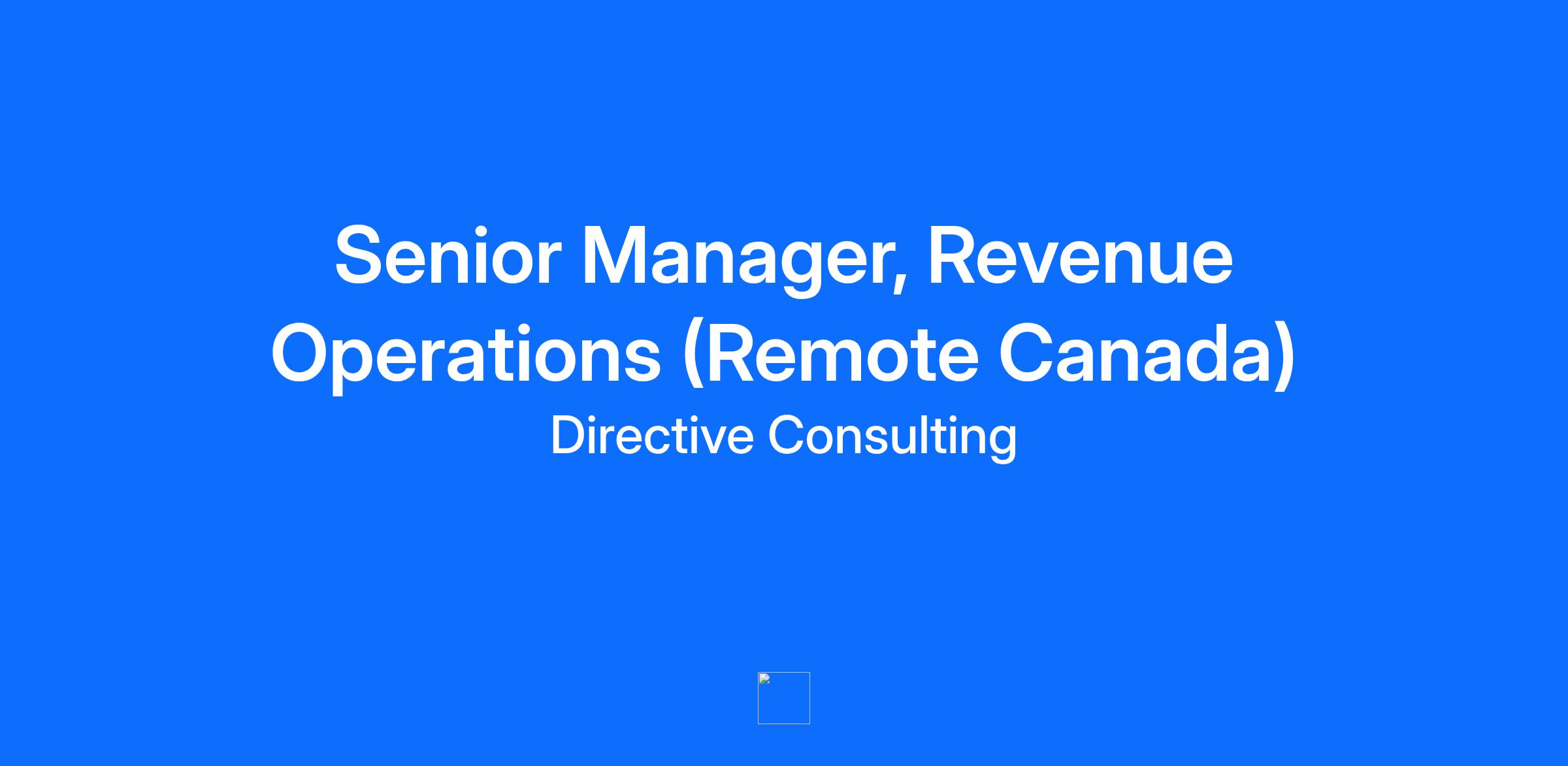 Senior Manager, Revenue Operations (Remote Canada)

Directive Consulting